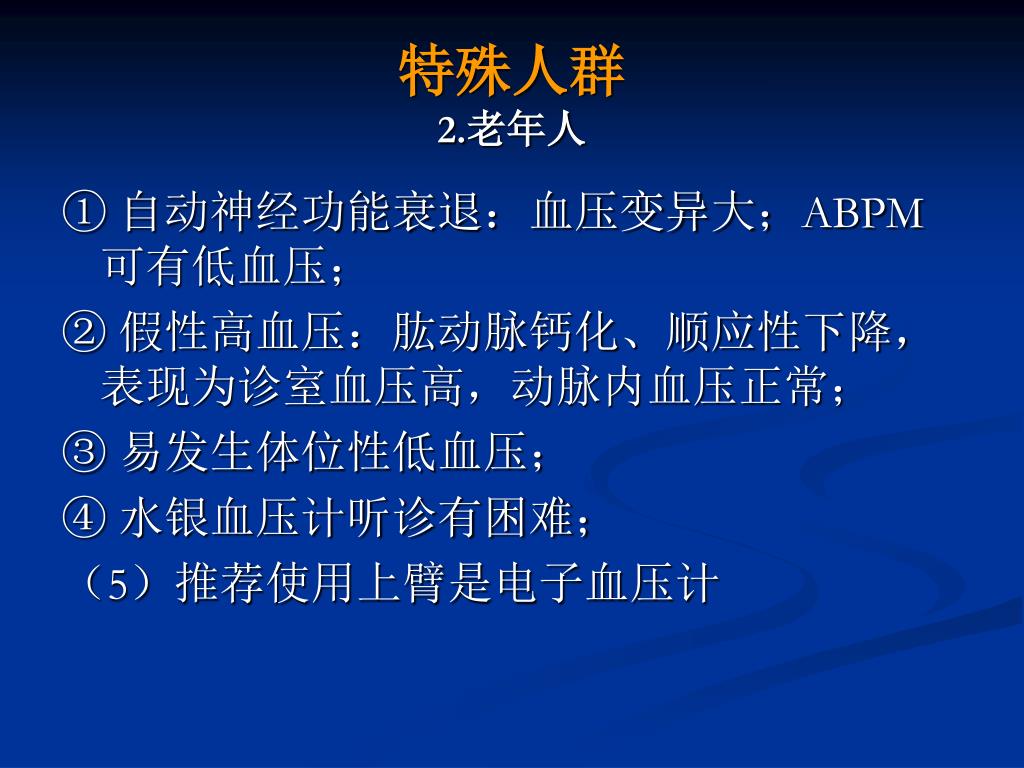 特殊人群
2.老年人

① 自动神经功能衰退：血压变异大；ABPM可有低血压；

② 假性高血压：肱动脉钙化、顺应性下降，表现为诊室血压高，动脉内血压正常；

③ 易发生体位性低血压；

④ 水银血压计听诊有困难；

（5）推荐使用上臂是电子血压计